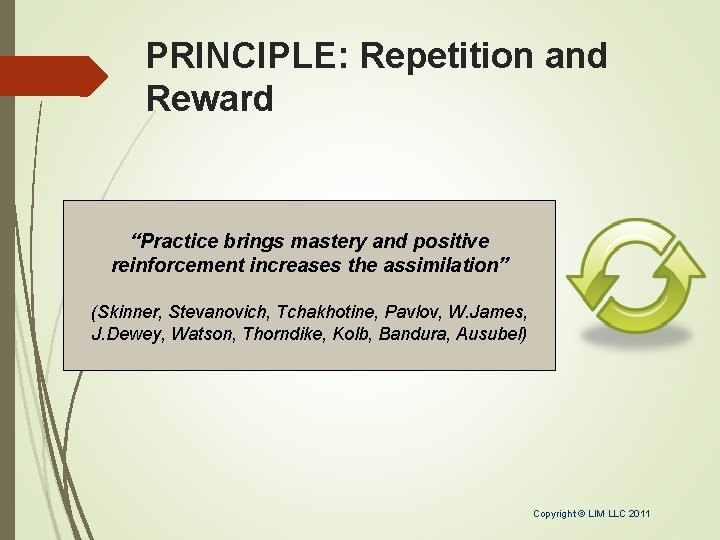 PRINCIPLE: Repetition and Reward

“Practice brings mastery and positive reinforcement increases the assimilation”

(Skinner, Stevanovich, Tchakhotine, Pavlov, W.James, J.Dewey, Watson, Thorndike, Kolb, Bandura, Ausubel)

Copyright © LIM LLC 2011